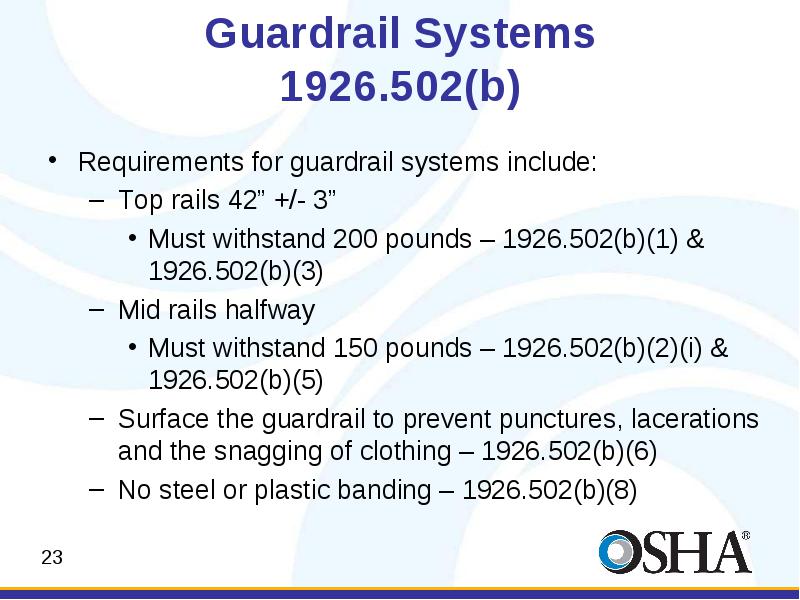 Guardrail Systems
1926.502(b)

• Requirements for guardrail systems include:
– Top rails 42” +/- 3”
• Must withstand 200 pounds – 1926.502(b)(1) & 1926.502(b)(3)
– Mid rails halfway
• Must withstand 150 pounds – 1926.502(b)(2)(i) & 1926.502(b)(5)
– Surface the guardrail to prevent punctures, lacerations and the snagging of clothing – 1926.502(b)(6)
– No steel or plastic banding – 1926.502(b)(8)

23

OSHA®